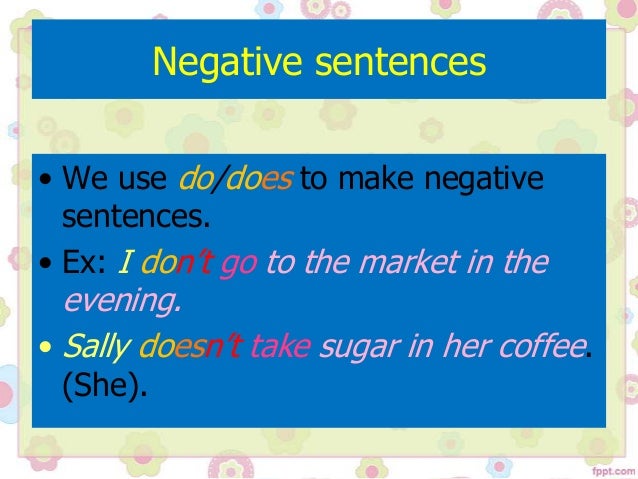 Negative sentences

• We use do/does to make negative sentences.

• Ex: I don't go to the market in the evening.

• Sally doesn't take sugar in her coffee. (She).

fppt.com